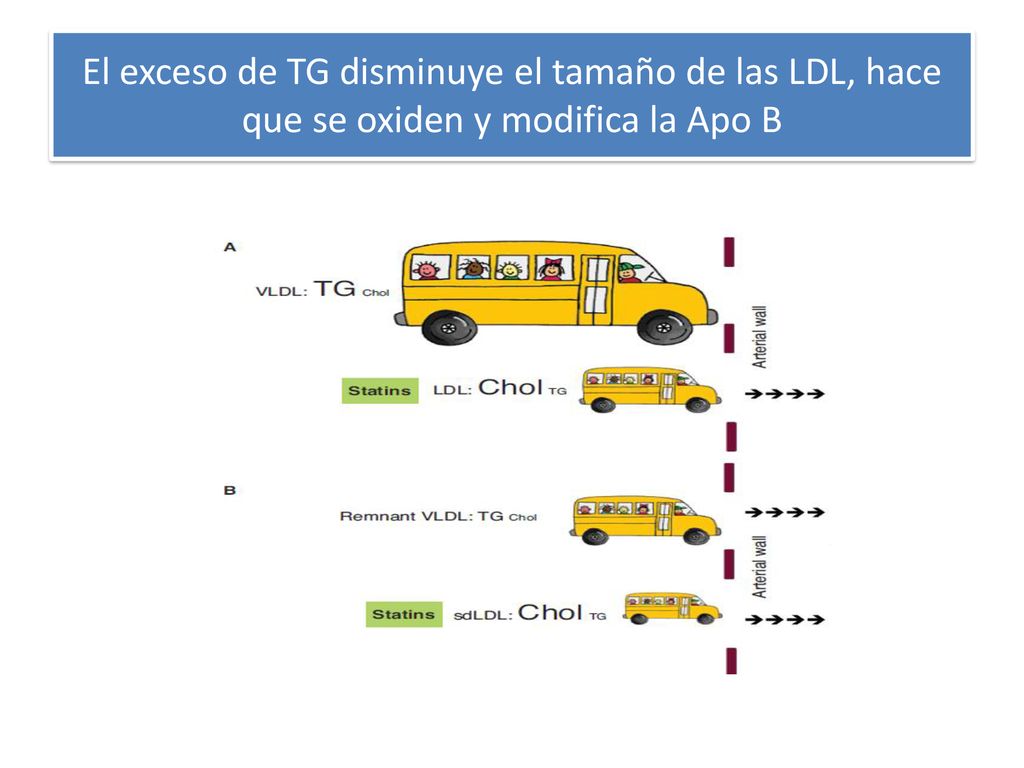 El exceso de TG disminuye el tamaño de las LDL, hace que se oxiden y modifica la Apo B

A

VLDL: TG Chol

Arterial wall

Statins LDL: Chol TG

B

Remnant VLDL: TG Chol

Arterial wall

Statins sdLDL: Chol TG